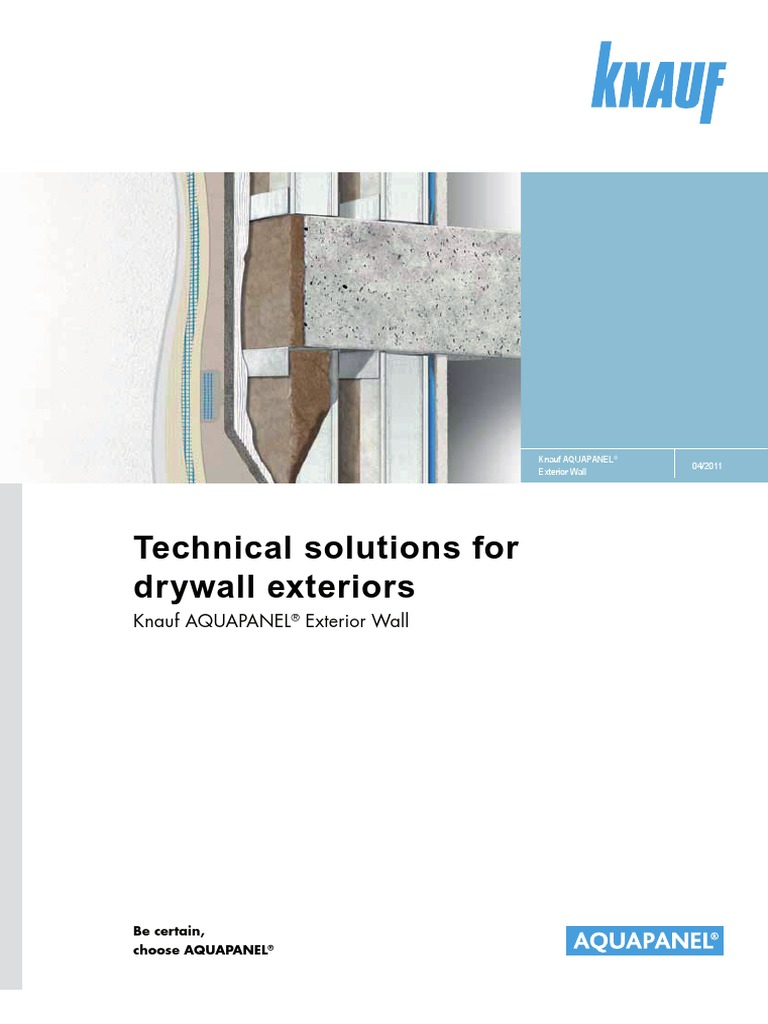 KNAUF

Knauf AQUAPANEL® Exterior Wall

04/2011

Technical solutions for drywall exteriors

Knauf AQUAPANEL® Exterior Wall

Be certain, choose AQUAPANEL®

AQUAPANEL®